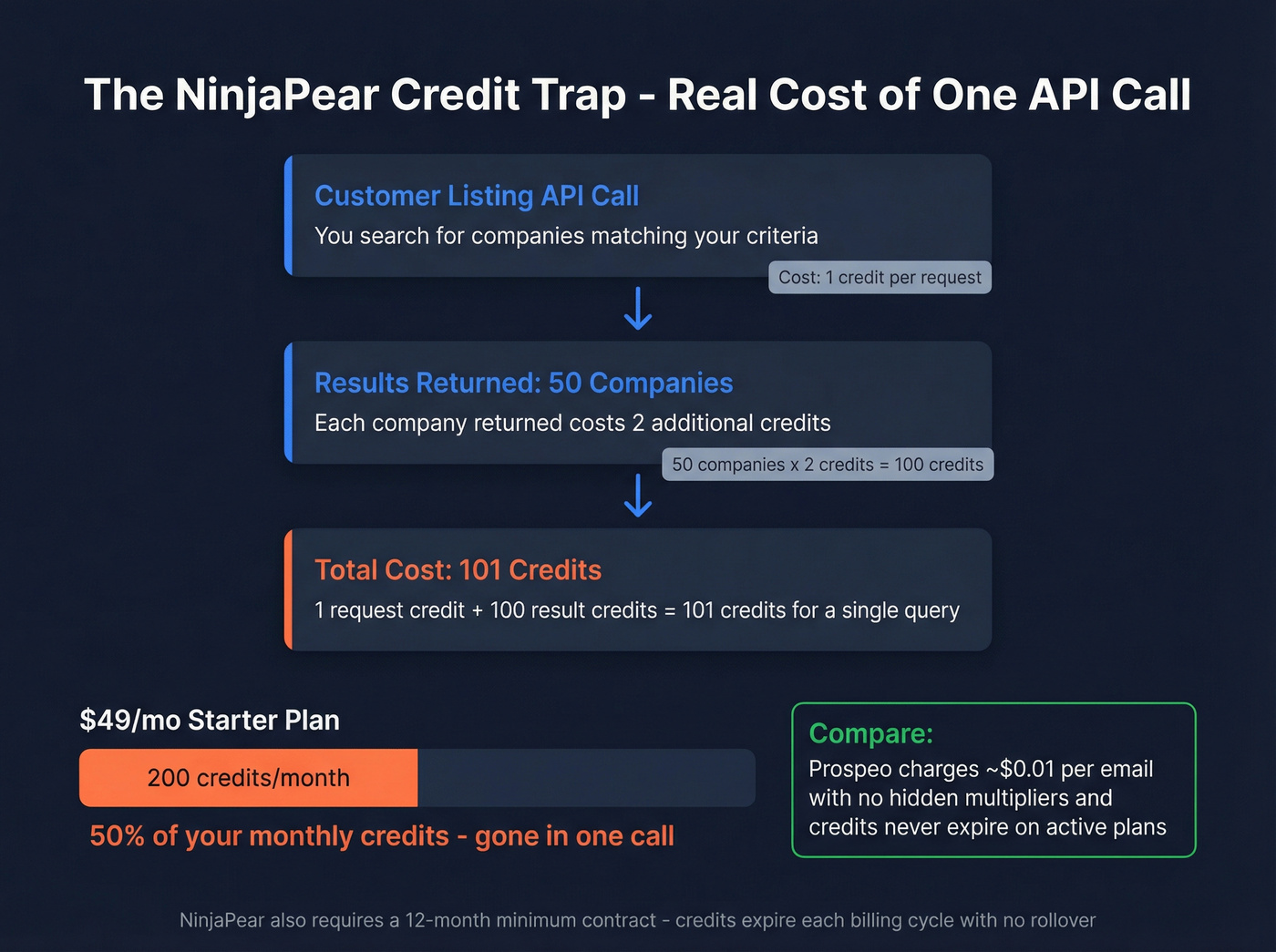 The NinjaPear Credit Trap - Real Cost of One API Call

Customer Listing API Call
You search for companies matching your criteria
Cost: 1 credit per request

Results Returned: 50 Companies
Each company returned costs 2 additional credits
50 companies x 2 credits = 100 credits

Total Cost: 101 Credits
1 request credit + 100 result credits = 101 credits for a single query

$49/mo Starter Plan
200 credits/month
50% of your monthly credits - gone in one call

Compare:
Prospeo charges ~$0.01 per email with no hidden multipliers and credits never expire on active plans

NinjaPear also requires a 12-month minimum contract - credits expire each billing cycle with no rollover